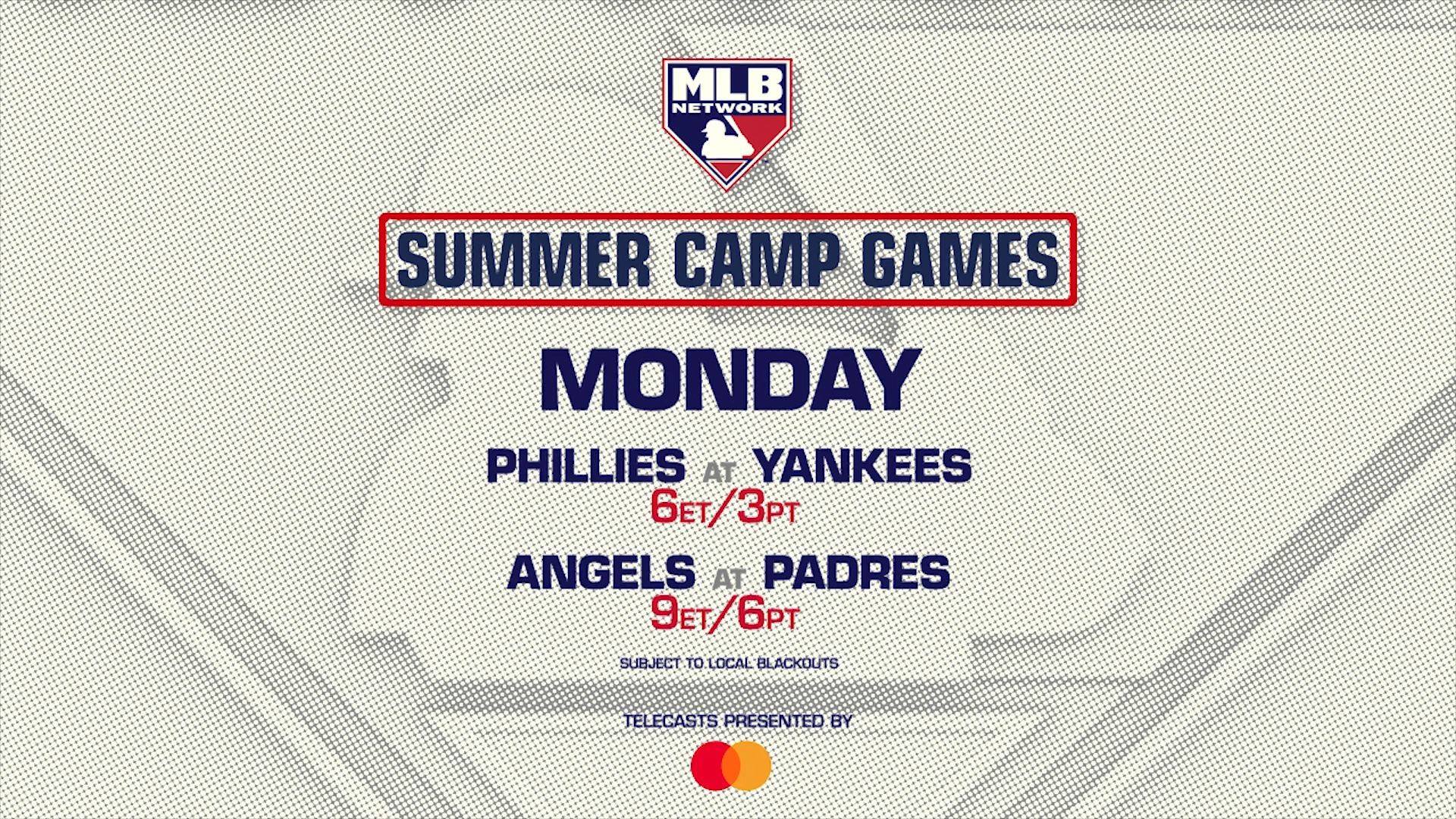 MLB NETWORK

SUMMER CAMP GAMES

MONDAY

PHILLIES AT YANKEES
6ET/3PT

ANGELS AT PADRES
9ET/6PT

SUBJECT TO LOCAL BLACKOUTS

TELECASTS PRESENTED BY